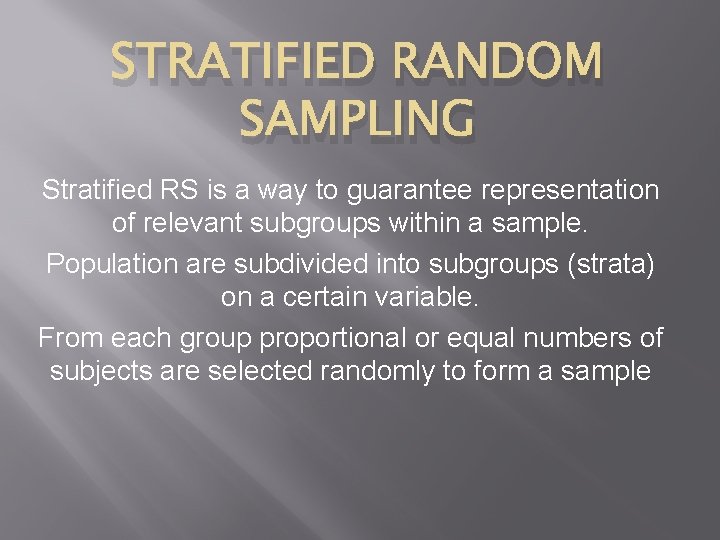 STRATIFIED RANDOM SAMPLING

Stratified RS is a way to guarantee representation of relevant subgroups within a sample.

Population are subdivided into subgroups (strata) on a certain variable.

From each group proportional or equal numbers of subjects are selected randomly to form a sample